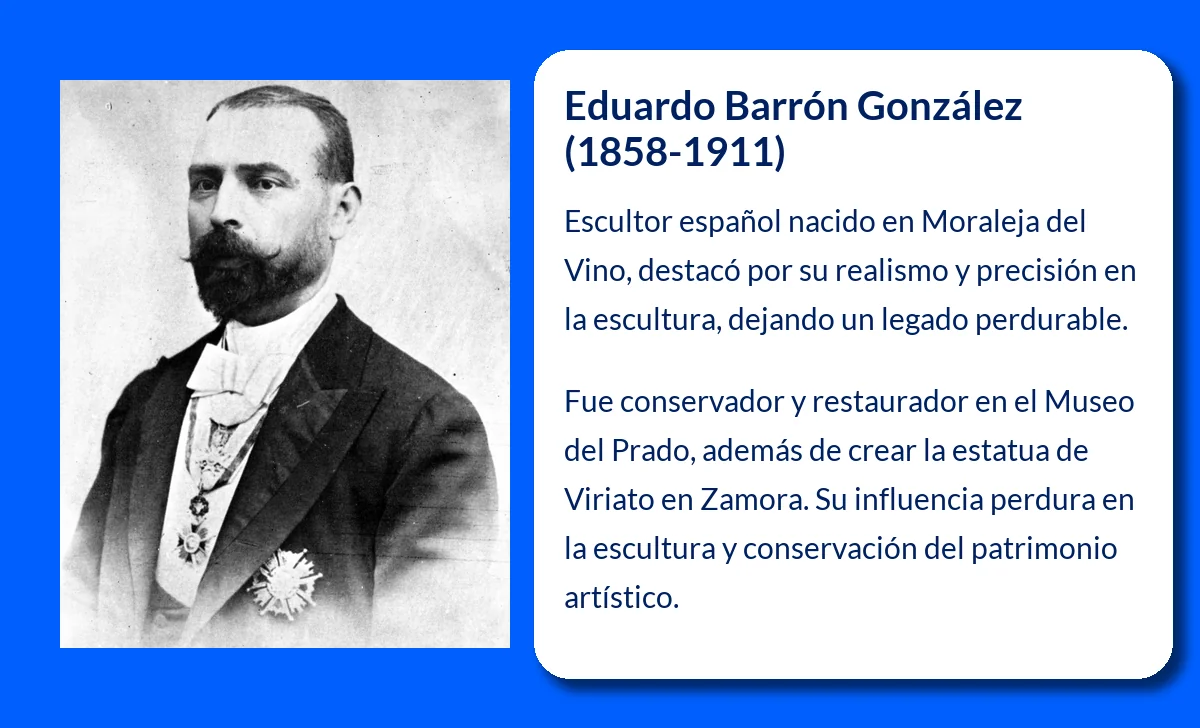 Eduardo Barrón González (1858-1911)

Escultor español nacido en Moraleja del Vino, destacó por su realismo y precisión en la escultura, dejando un legado perdurable.

Fue conservador y restaurador en el Museo del Prado, además de crear la estatua de Viriato en Zamora. Su influencia perdura en la escultura y conservación del patrimonio artístico.